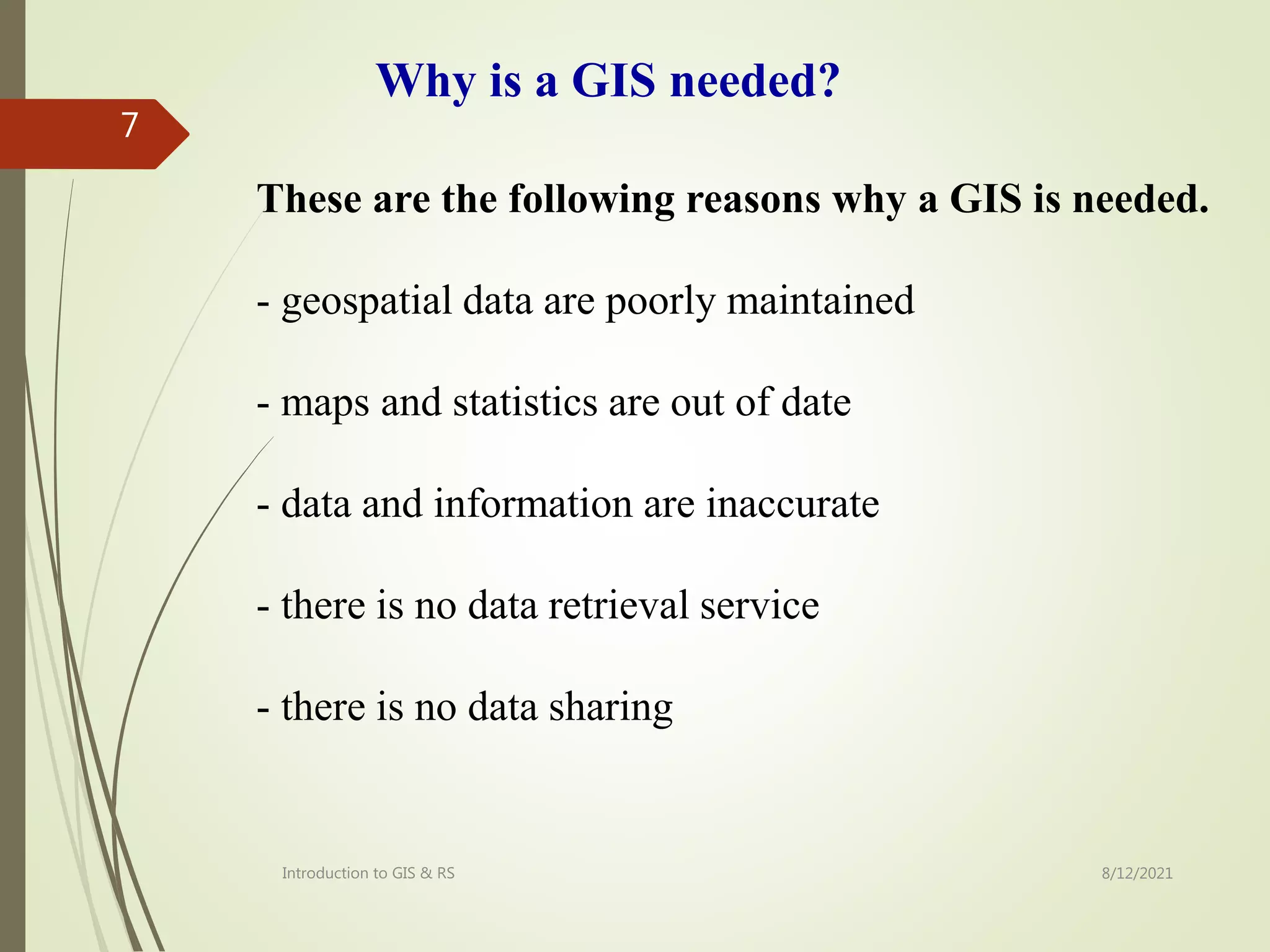 Why is a GIS needed?

7

These are the following reasons why a GIS is needed.

- geospatial data are poorly maintained

- maps and statistics are out of date

- data and information are inaccurate

- there is no data retrieval service

- there is no data sharing

Introduction to GIS & RS

8/12/2021